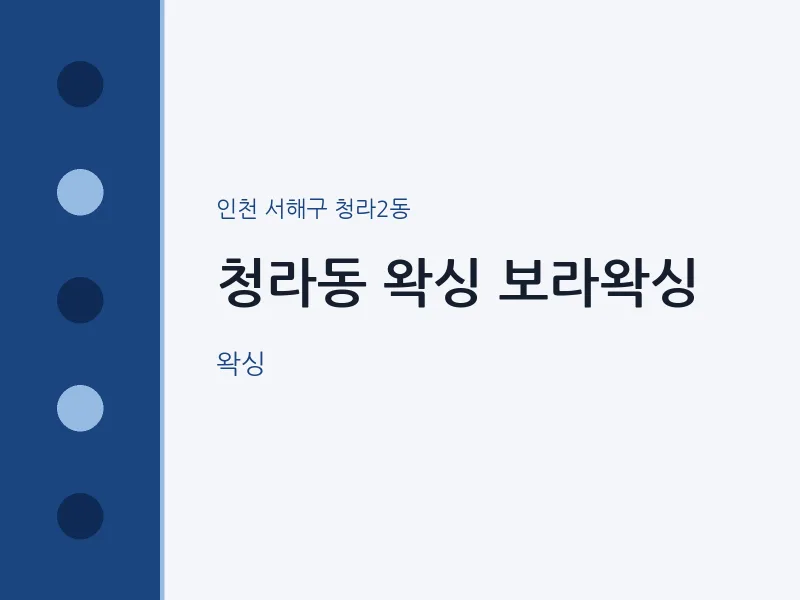 인천 서해구 청라2동

청라동 왁싱 보라왁싱

왁싱